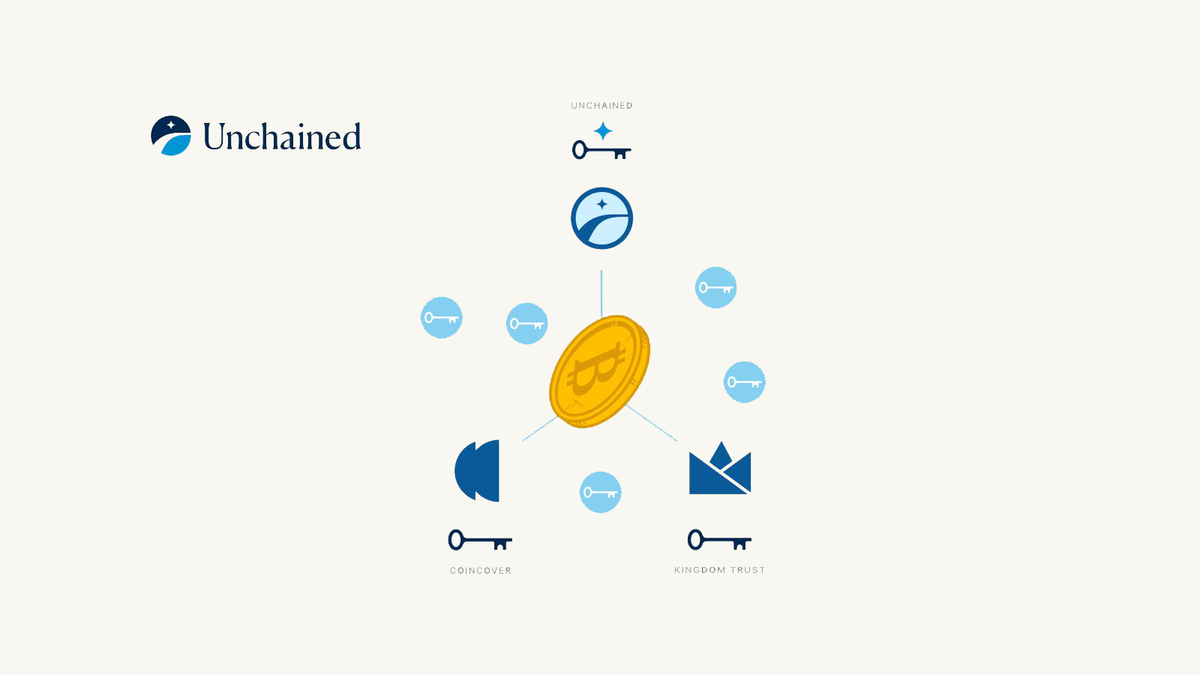 Unchained

UNCHAINED

COINCOVER

KINGDOM TRUST